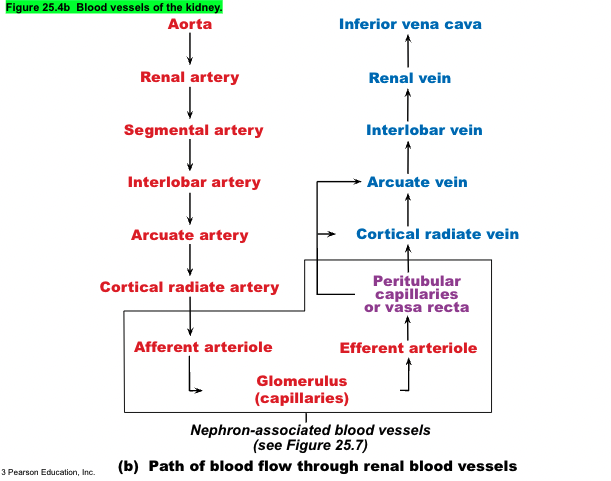 Figure 25.4b Blood vessels of the kidney.

Aorta

Renal artery

Segmental artery

Interlobar artery

Arcuate artery

Cortical radiate artery

Afferent arteriole

Glomerulus (capillaries)

Efferent arteriole

Peritubular capillaries or vasa recta

Cortical radiate vein

Arcuate vein

Interlobar vein

Renal vein

Inferior vena cava

Nephron-associated blood vessels (see Figure 25.7)

3 Pearson Education, Inc.

(b) Path of blood flow through renal blood vessels